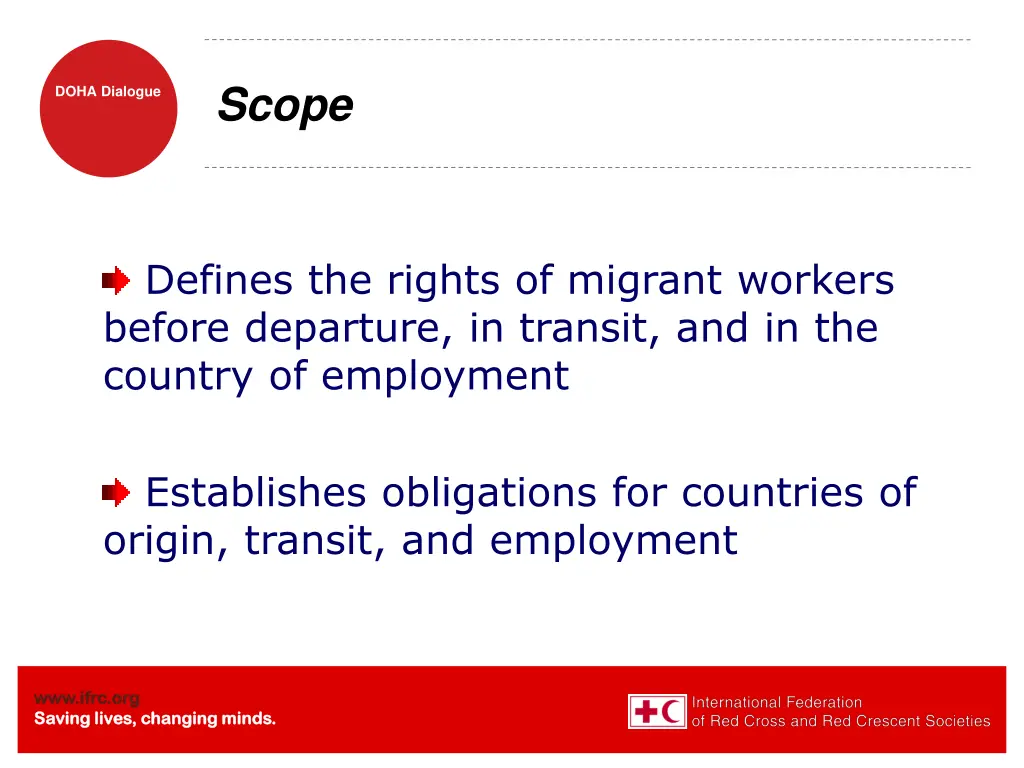 DOHA Dialogue

Scope

Defines the rights of migrant workers before departure, in transit, and in the country of employment

Establishes obligations for countries of origin, transit, and employment

www.ifrc.org
Saving lives, changing minds.

International Federation
of Red Cross and Red Crescent Societies